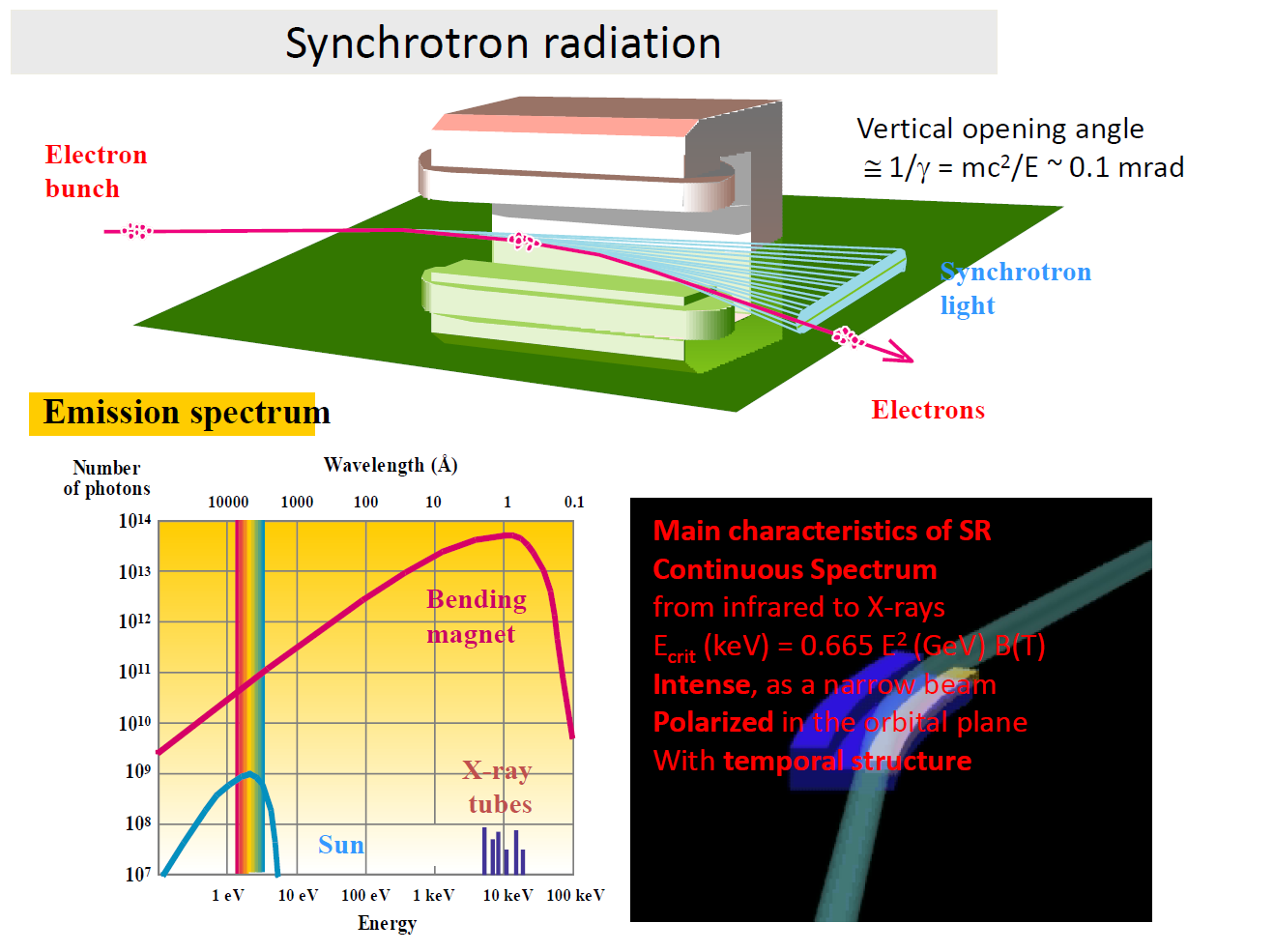 Synchrotron radiation

Electron bunch

Vertical opening angle
$\cong 1/\gamma = mc^2/E \sim 0.1$ mrad

Synchrotron light

Electrons

Emission spectrum

Number of photons

Wavelength (Å)

10000 1000 100 10 1 0.1

$10^{14}$
$10^{13}$
$10^{12}$
$10^{11}$
$10^{10}$
$10^{9}$
$10^{8}$
$10^{7}$

Bending magnet

X-ray tubes

Sun

1 eV 10 eV 100 eV 1 keV 10 keV 100 keV

Energy

Main characteristics of SR
Continuous Spectrum
from infrared to X-rays
$E_{crit}$ (keV) = 0.665 $E^2$ (GeV) B(T)
Intense, as a narrow beam
Polarized in the orbital plane
With temporal structure